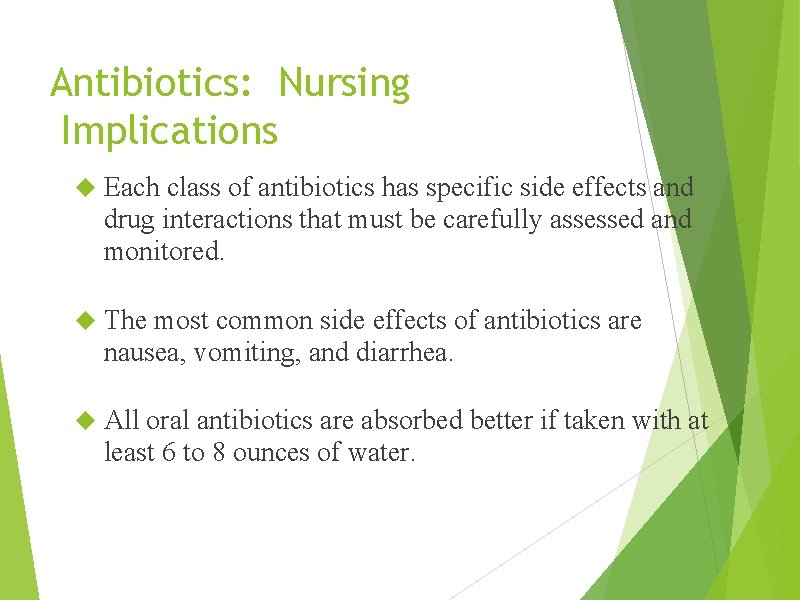 Antibiotics: Nursing Implications

Each class of antibiotics has specific side effects and drug interactions that must be carefully assessed and monitored.

The most common side effects of antibiotics are nausea, vomiting, and diarrhea.

All oral antibiotics are absorbed better if taken with at least 6 to 8 ounces of water.